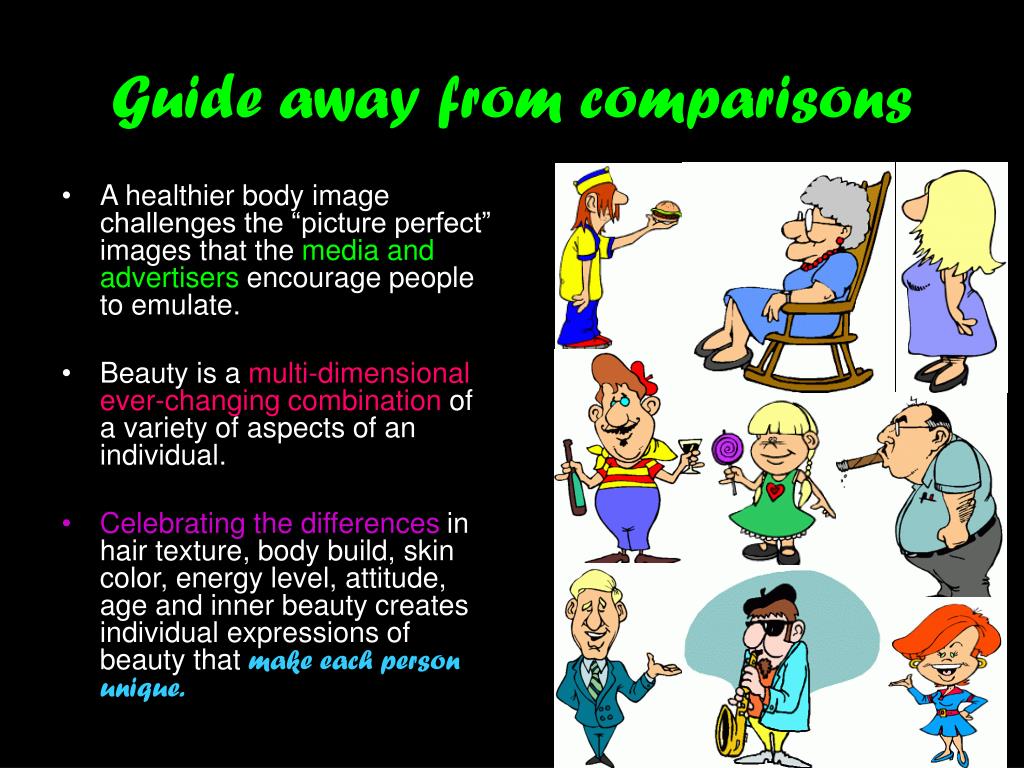 Guide away from comparisons

• A healthier body image challenges the “picture perfect” images that the media and advertisers encourage people to emulate.

• Beauty is a multi-dimensional ever-changing combination of a variety of aspects of an individual.

• Celebrating the differences in hair texture, body build, skin color, energy level, attitude, age and inner beauty creates individual expressions of beauty that make each person unique.